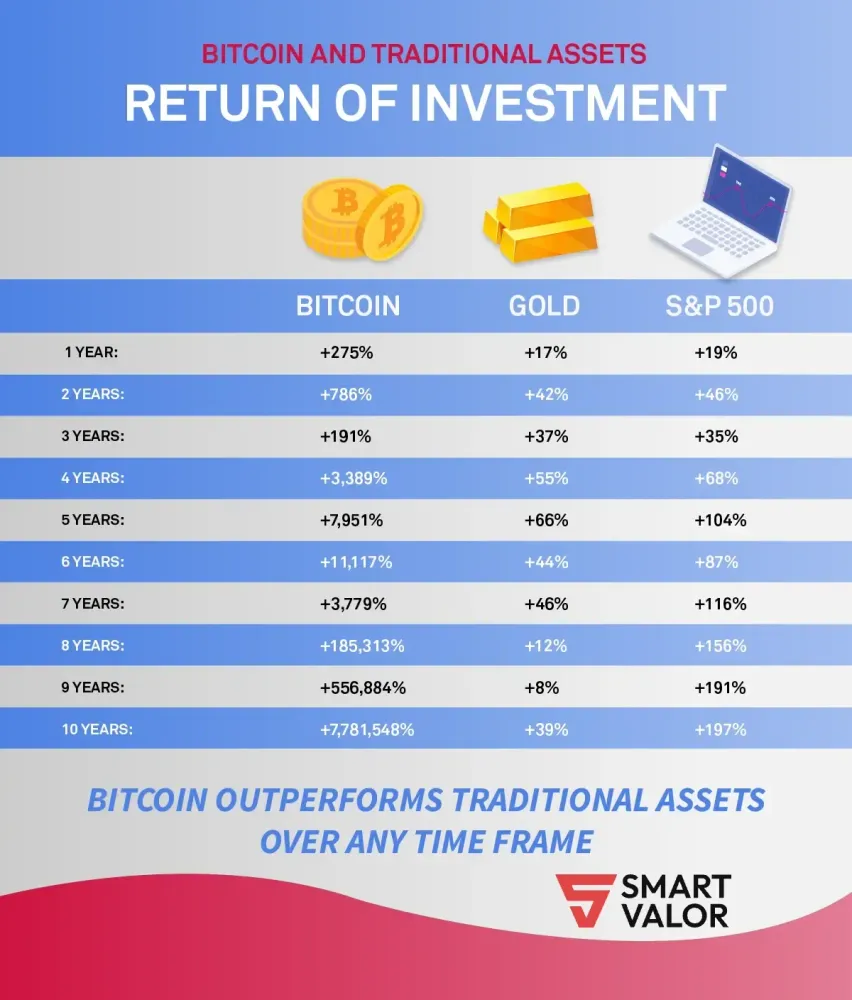 BITCOIN AND TRADITIONAL ASSETS
RETURN OF INVESTMENT

| | BITCOIN | GOLD | S&P 500 |
|---|---|---|---|
| 1 YEAR: | +275% | +17% | +19% |
| 2 YEARS: | +786% | +42% | +46% |
| 3 YEARS: | +191% | +37% | +35% |
| 4 YEARS: | +3,389% | +55% | +68% |
| 5 YEARS: | +7,951% | +66% | +104% |
| 6 YEARS: | +11,117% | +44% | +87% |
| 7 YEARS: | +3,779% | +46% | +116% |
| 8 YEARS: | +185,313% | +12% | +156% |
| 9 YEARS: | +556,884% | +8% | +191% |
| 10 YEARS: | +7,781,548% | +39% | +197% |

BITCOIN OUTPERFORMS TRADITIONAL ASSETS OVER ANY TIME FRAME

SMART VALOR